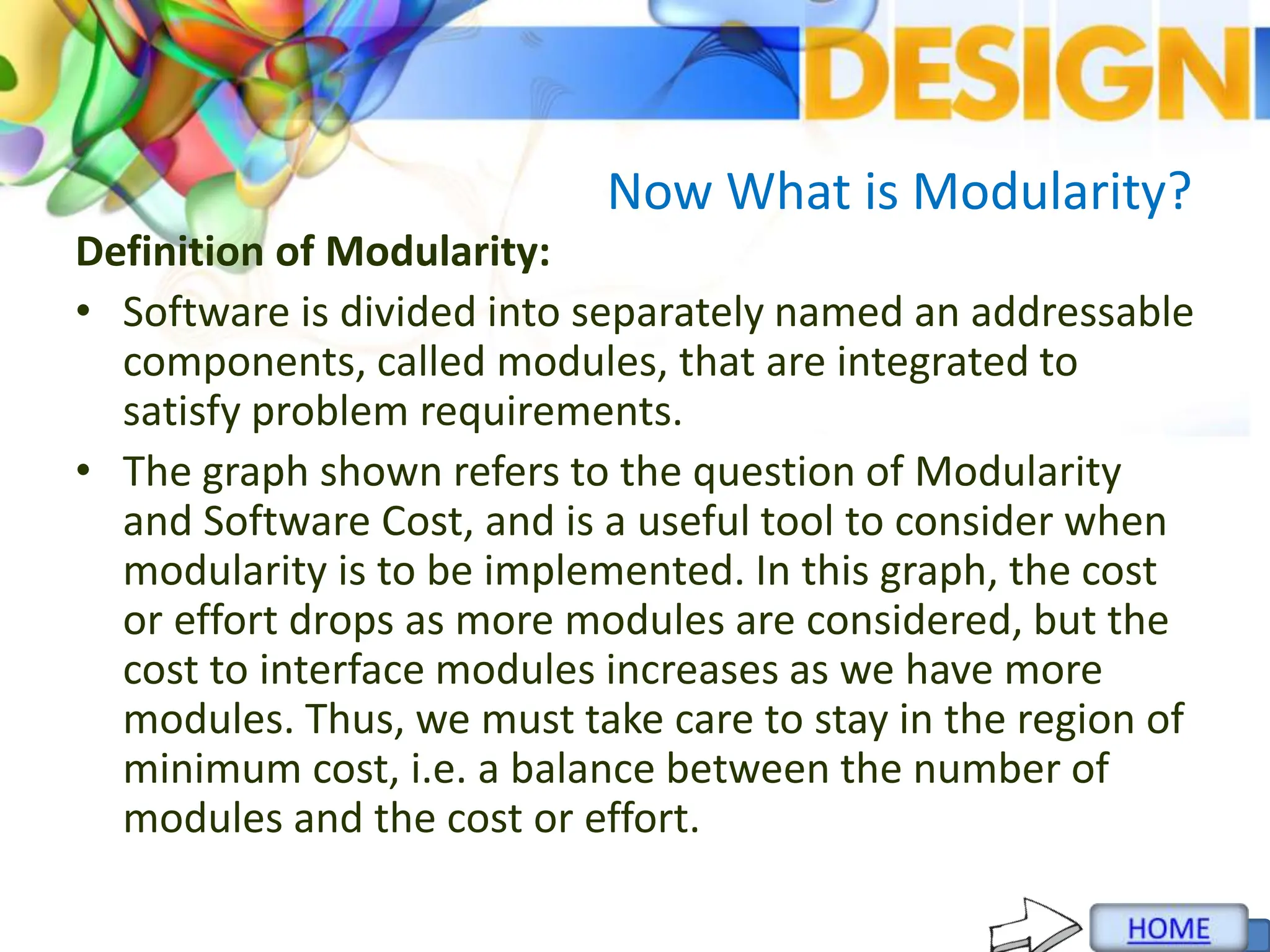 DESIGN

Now What is Modularity?

Definition of Modularity:

• Software is divided into separately named an addressable components, called modules, that are integrated to satisfy problem requirements.

• The graph shown refers to the question of Modularity and Software Cost, and is a useful tool to consider when modularity is to be implemented. In this graph, the cost or effort drops as more modules are considered, but the cost to interface modules increases as we have more modules. Thus, we must take care to stay in the region of minimum cost, i.e. a balance between the number of modules and the cost or effort.

HOME